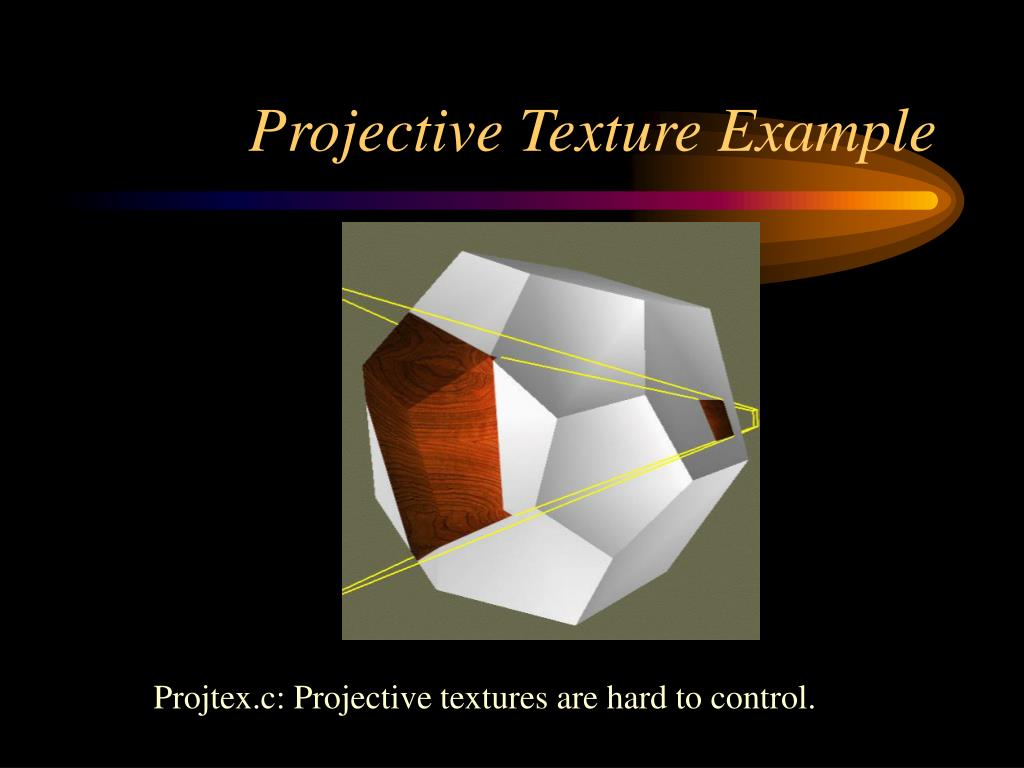 Projective Texture Example

Projtex.c: Projective textures are hard to control.